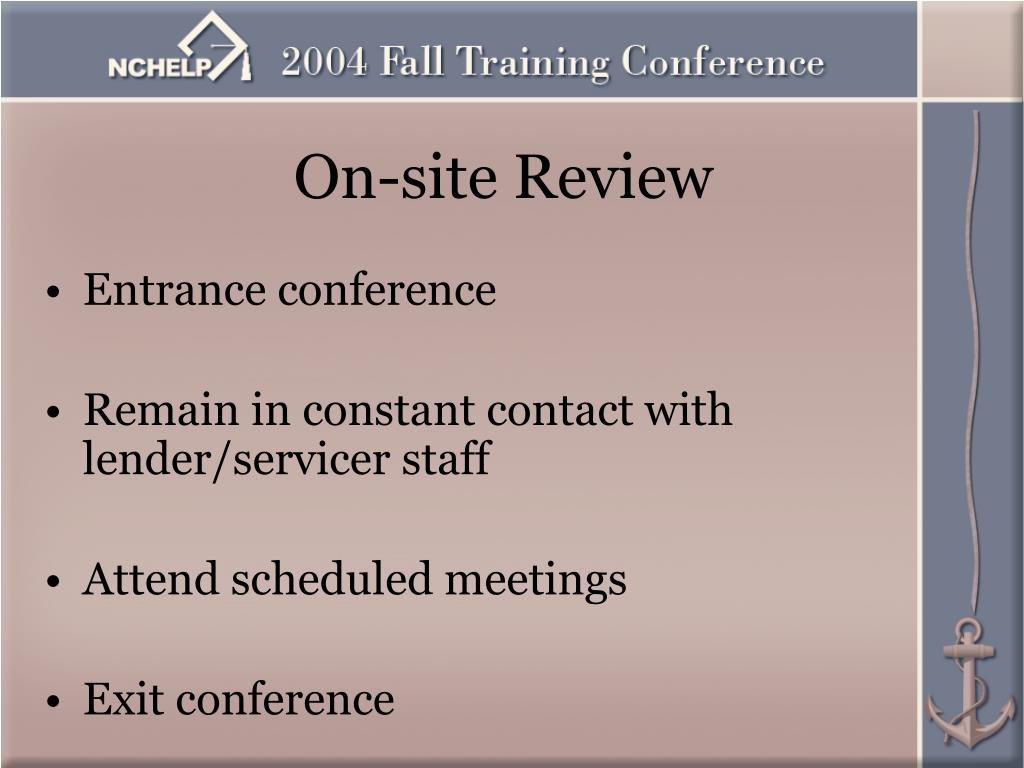 NCHELP 2004 Fall Training Conference

On-site Review

• Entrance conference

• Remain in constant contact with lender/servicer staff

• Attend scheduled meetings

• Exit conference